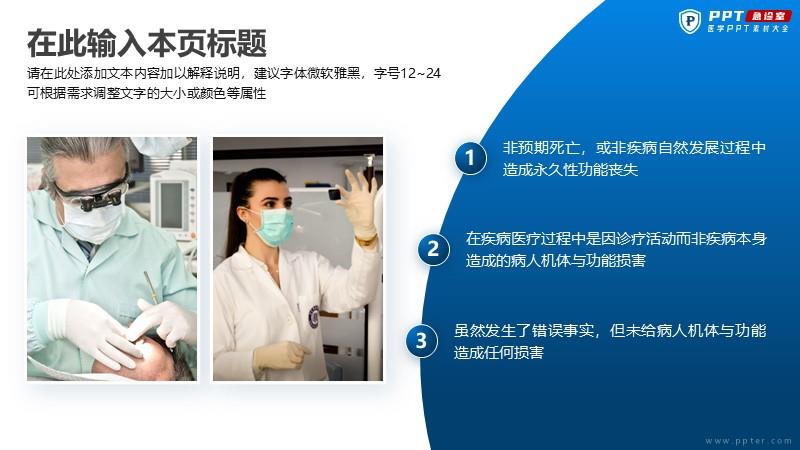 PPT 急诊室
医学PPT素材大全

在此输入本页标题

请在此处添加文本内容加以解释说明，建议字体微软雅黑，字号12~24
可根据需求调整文字的大小或颜色等属性

1
非预期死亡，或非疾病自然发展过程中造成永久性功能丧失

2
在疾病医疗过程中是因诊疗活动而非疾病本身造成的病人机体与功能损害

3
虽然发生了错误事实，但未给病人机体与功能造成任何损害

www.ppter.com